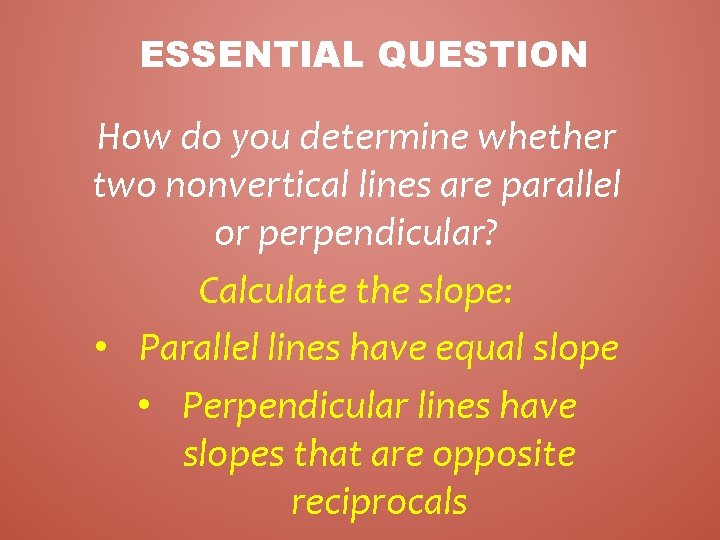 ESSENTIAL QUESTION

How do you determine whether two nonvertical lines are parallel or perpendicular?

Calculate the slope:

• Parallel lines have equal slope

• Perpendicular lines have slopes that are opposite reciprocals